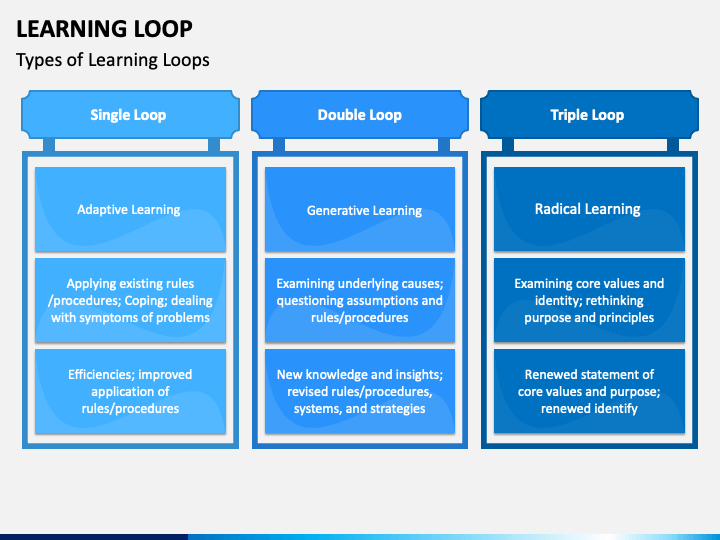 LEARNING LOOP

Types of Learning Loops

Single Loop

Adaptive Learning

Applying existing rules /procedures; Coping; dealing with symptoms of problems

Efficiencies; improved application of rules/procedures

Double Loop

Generative Learning

Examining underlying causes; questioning assumptions and rules/procedures

New knowledge and insights; revised rules/procedures, systems, and strategies

Triple Loop

Radical Learning

Examining core values and identity; rethinking purpose and principles

Renewed statement of core values and purpose; renewed identify